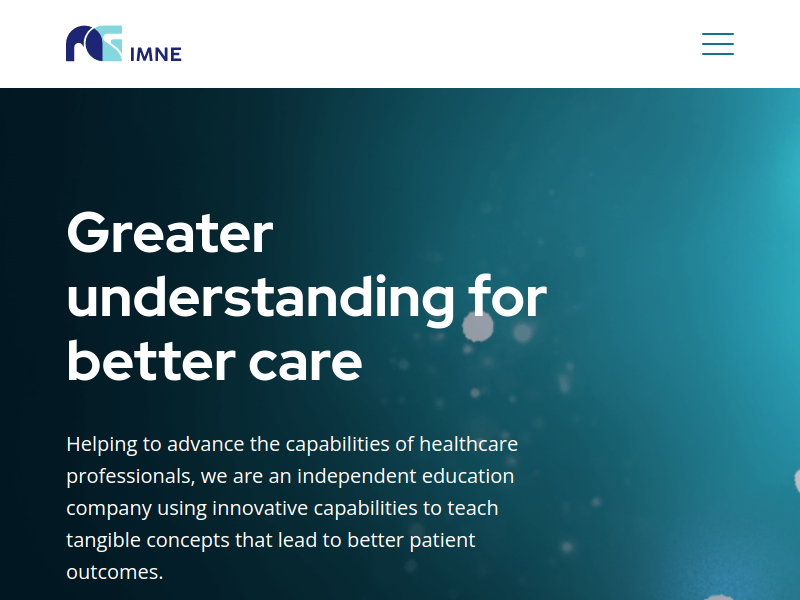 IMNE

Greater understanding for better care

Helping to advance the capabilities of healthcare professionals, we are an independent education company using innovative capabilities to teach tangible concepts that lead to better patient outcomes.